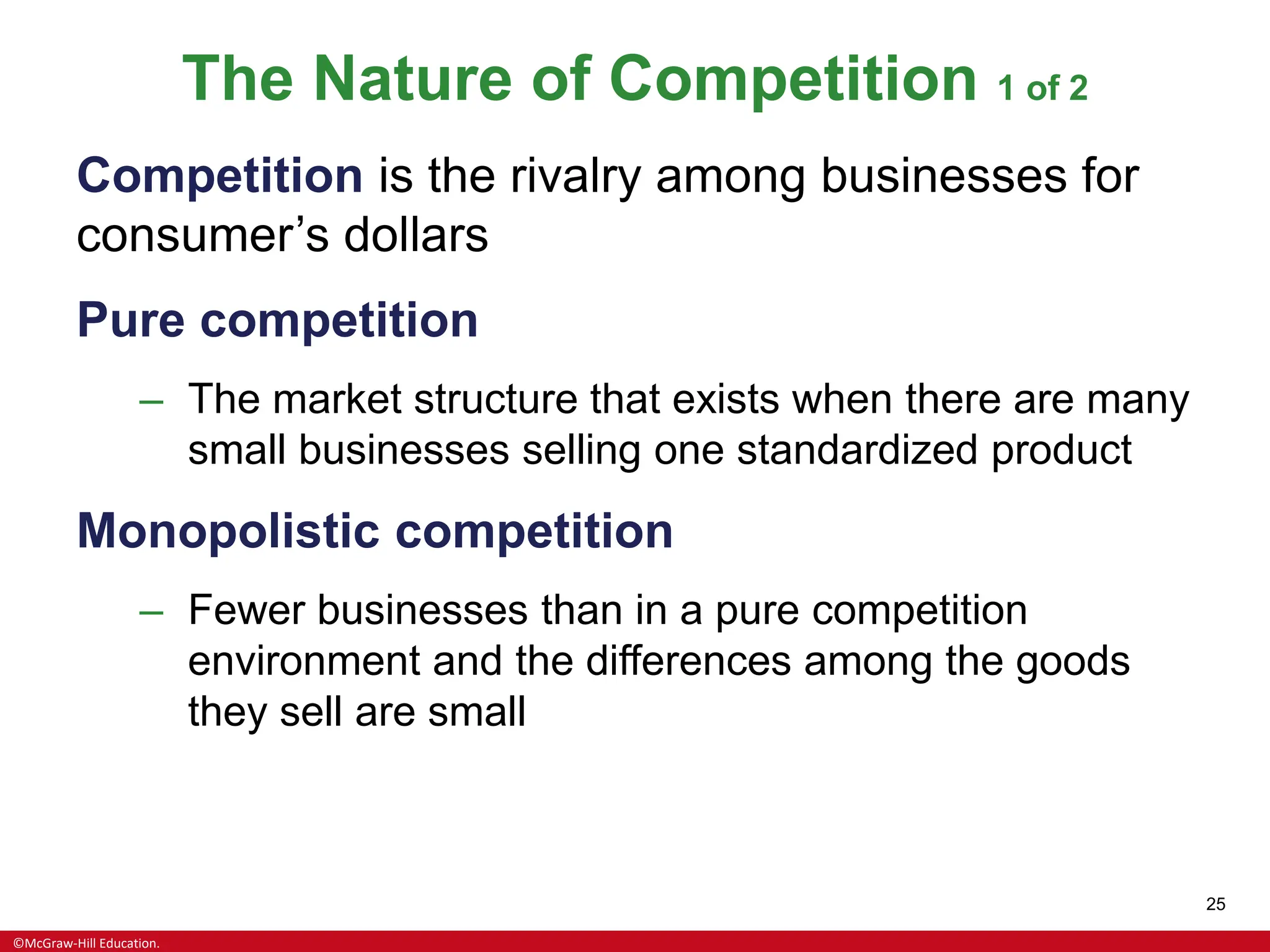 The Nature of Competition 1 of 2

Competition is the rivalry among businesses for consumer’s dollars

Pure competition

– The market structure that exists when there are many small businesses selling one standardized product

Monopolistic competition

– Fewer businesses than in a pure competition environment and the differences among the goods they sell are small

25

©McGraw-Hill Education.